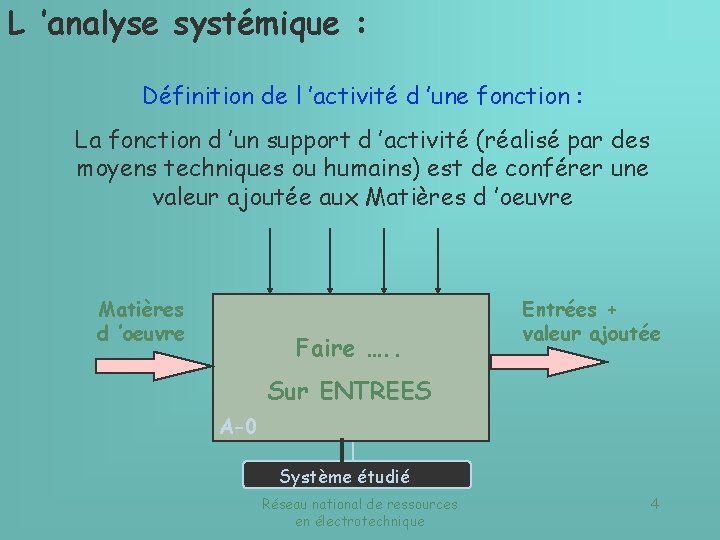 L 'analyse systémique :

Définition de l 'activité d 'une fonction :

La fonction d 'un support d 'activité (réalisé par des moyens techniques ou humains) est de conférer une valeur ajoutée aux Matières d 'oeuvre

Matières d 'oeuvre

Faire ….. 

Sur ENTREES

A-0

Entrées + valeur ajoutée

Système étudié

Réseau national de ressources en électrotechnique

4